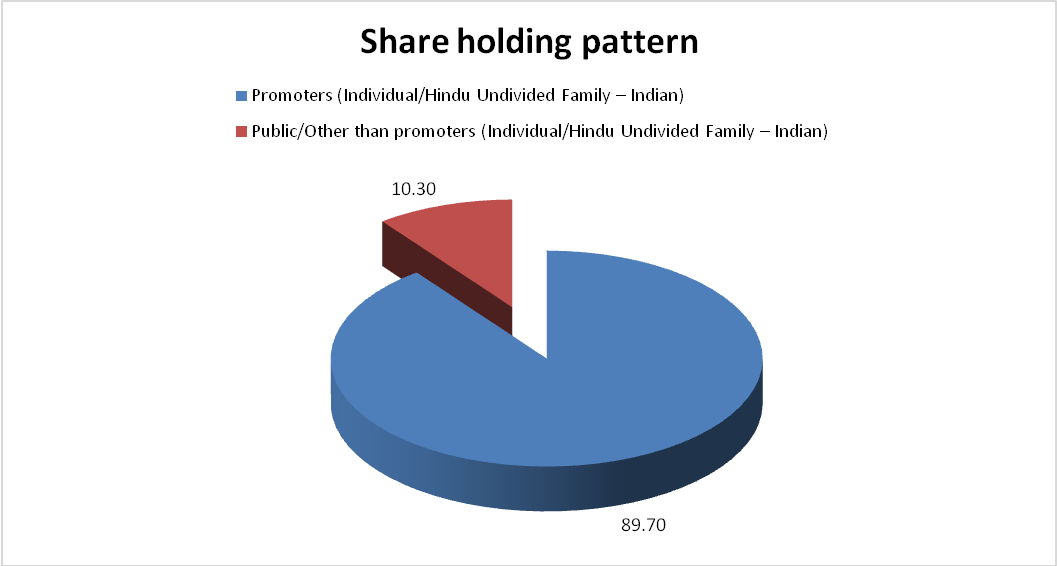 Share holding pattern

Promoters (Individual/Hindu Undivided Family – Indian)

Public/Other than promoters (Individual/Hindu Undivided Family – Indian)

10.30

89.70